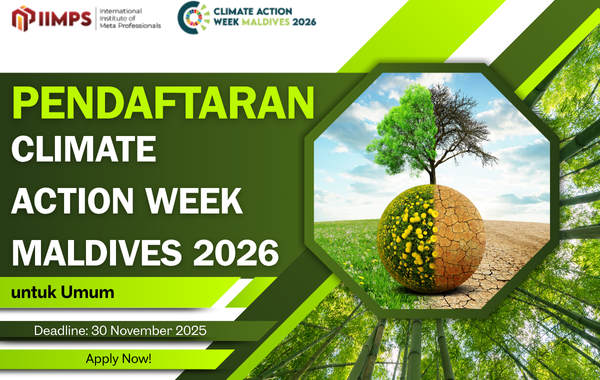 IIMPS International Institute of Meta Professionals

CLIMATE ACTION WEEK MALDIVES 2026

PENDAFTARAN
CLIMATE ACTION WEEK MALDIVES 2026

untuk Umum

Deadline: 30 November 2025

Apply Now!